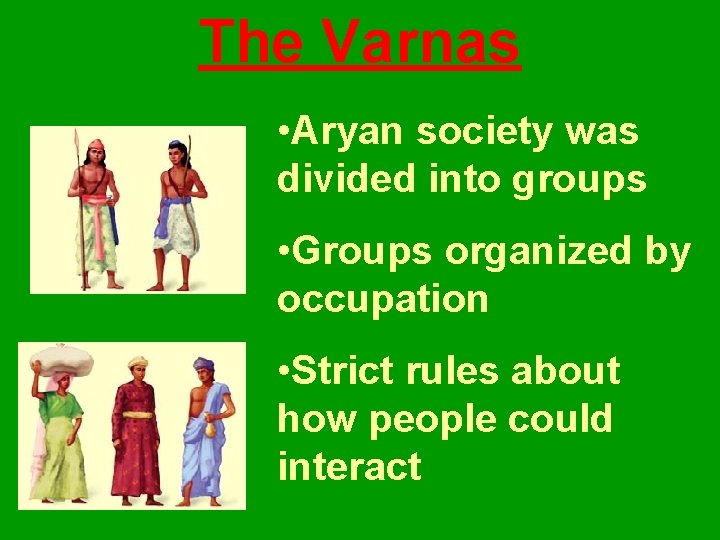 The Varnas

•Aryan society was divided into groups

•Groups organized by occupation

•Strict rules about how people could interact